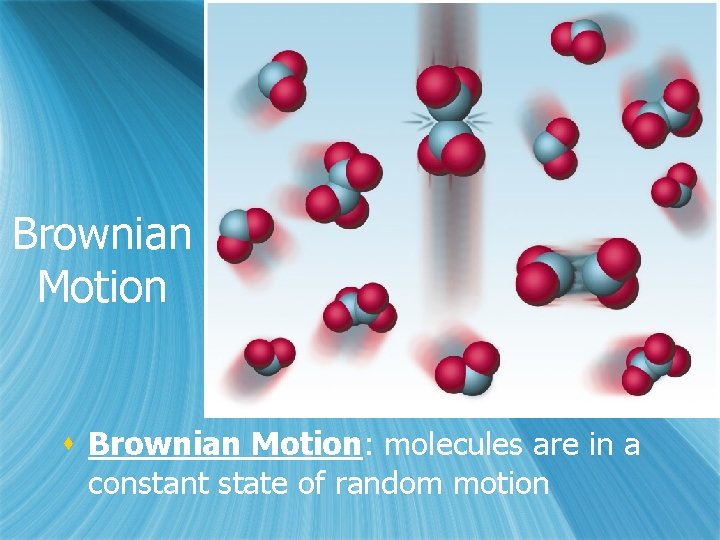 Brownian Motion

Brownian Motion: molecules are in a constant state of random motion